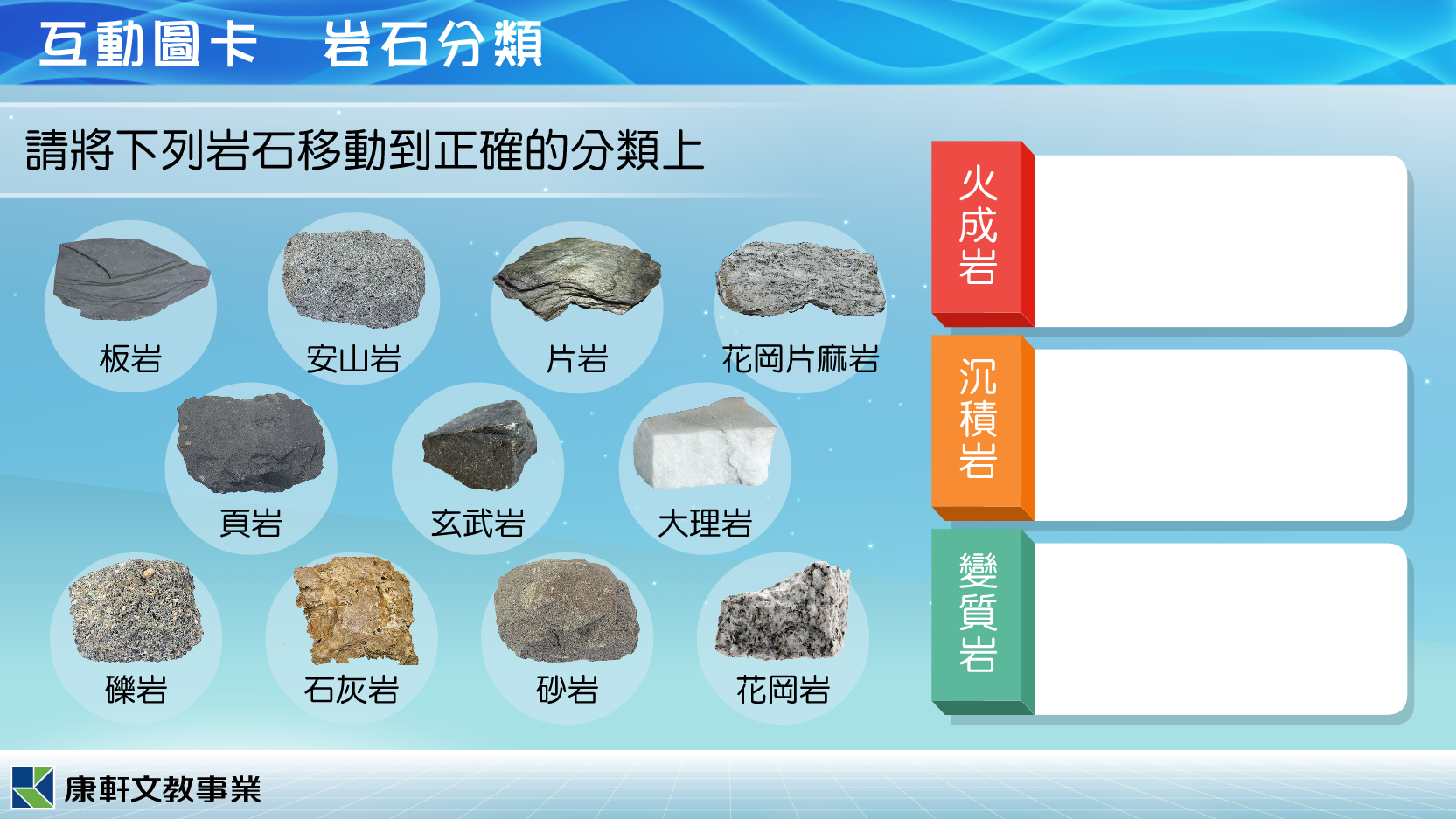 互動圖卡　岩石分類

請將下列岩石移動到正確的分類上

板岩
安山岩
片岩
花岡片麻岩
頁岩
玄武岩
大理岩
礫岩
石灰岩
砂岩
花岡岩

火成岩
沉積岩
變質岩

康軒文教事業